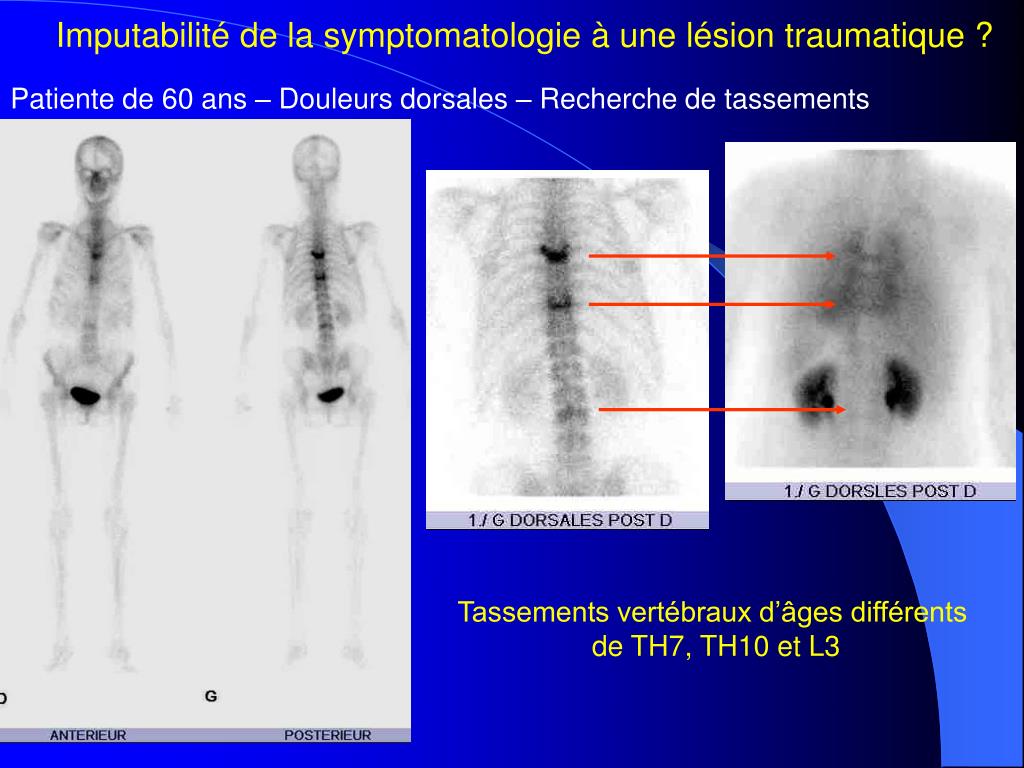 Imputabilité de la symptomatologie à une lésion traumatique ?

Patiente de 60 ans – Douleurs dorsales – Recherche de tassements

D

G

ANTERIEUR

POSTERIEUR

1./ G DORSALES POST D

1./ G DORSLES POST D

Tassements vertébraux d'âges différents de TH7, TH10 et L3